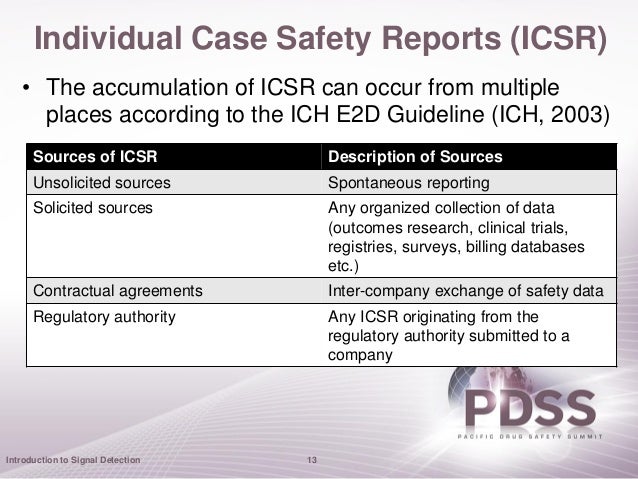 Individual Case Safety Reports (ICSR)

• The accumulation of ICSR can occur from multiple places according to the ICH E2D Guideline (ICH, 2003)

| Sources of ICSR | Description of Sources |
|---|---|
| Unsolicited sources | Spontaneous reporting |
| Solicited sources | Any organized collection of data (outcomes research, clinical trials, registries, surveys, billing databases etc.) |
| Contractual agreements | Inter-company exchange of safety data |
| Regulatory authority | Any ICSR originating from the regulatory authority submitted to a company |

PDSS
PACIFIC DRUG SAFETY SUMMIT

Introduction to Signal Detection 13